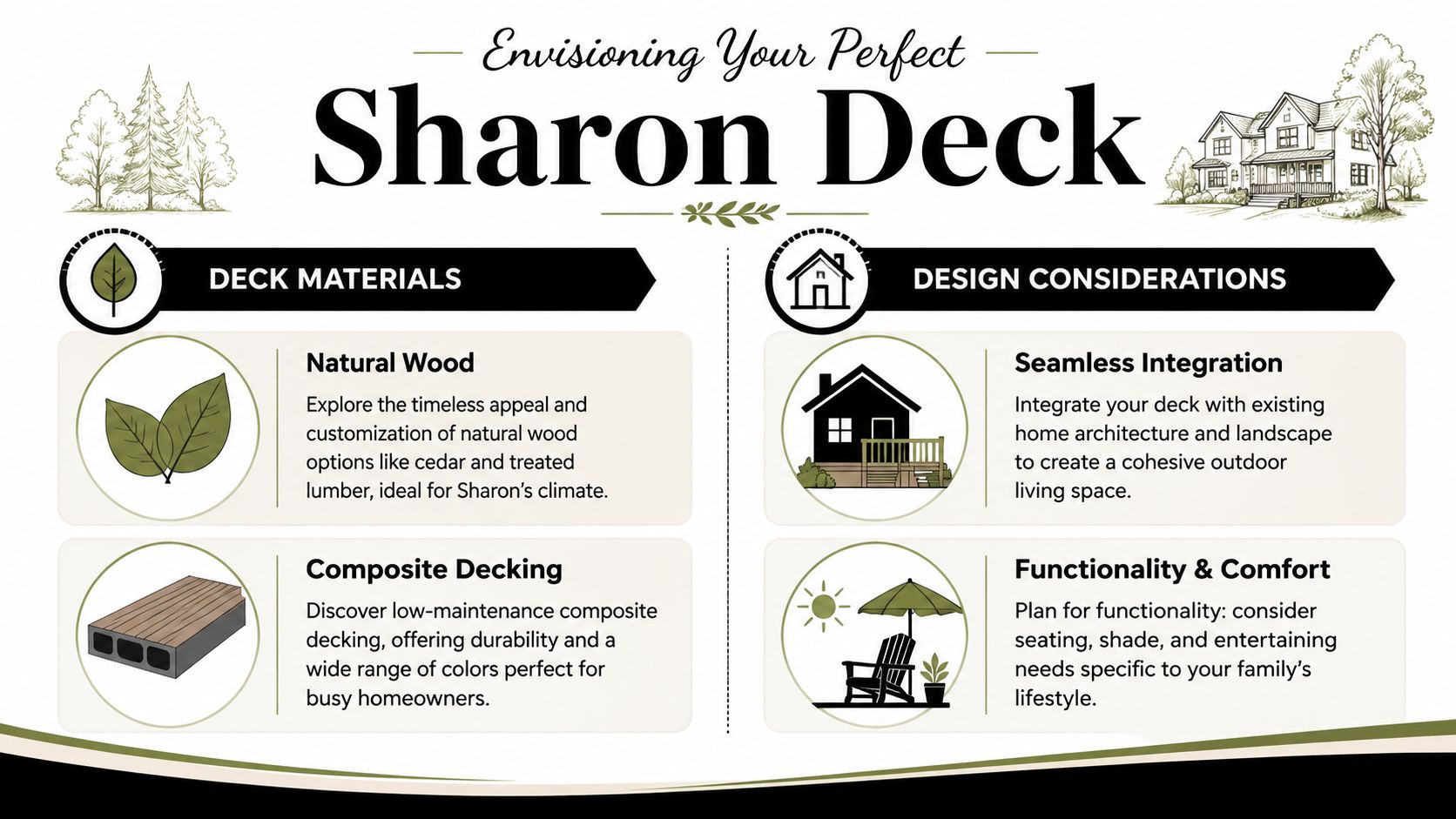 Envisioning Your Perfect
Sharon Deck

DECK MATERIALS

Natural Wood
Explore the timeless appeal and customization of natural wood options like cedar and treated lumber, ideal for Sharon's climate.

Composite Decking
Discover low-maintenance composite decking, offering durability and a wide range of colors perfect for busy homeowners.

DESIGN CONSIDERATIONS

Seamless Integration
Integrate your deck with existing home architecture and landscape to create a cohesive outdoor living space.

Functionality & Comfort
Plan for functionality: consider seating, shade, and entertaining needs specific to your family's lifestyle.